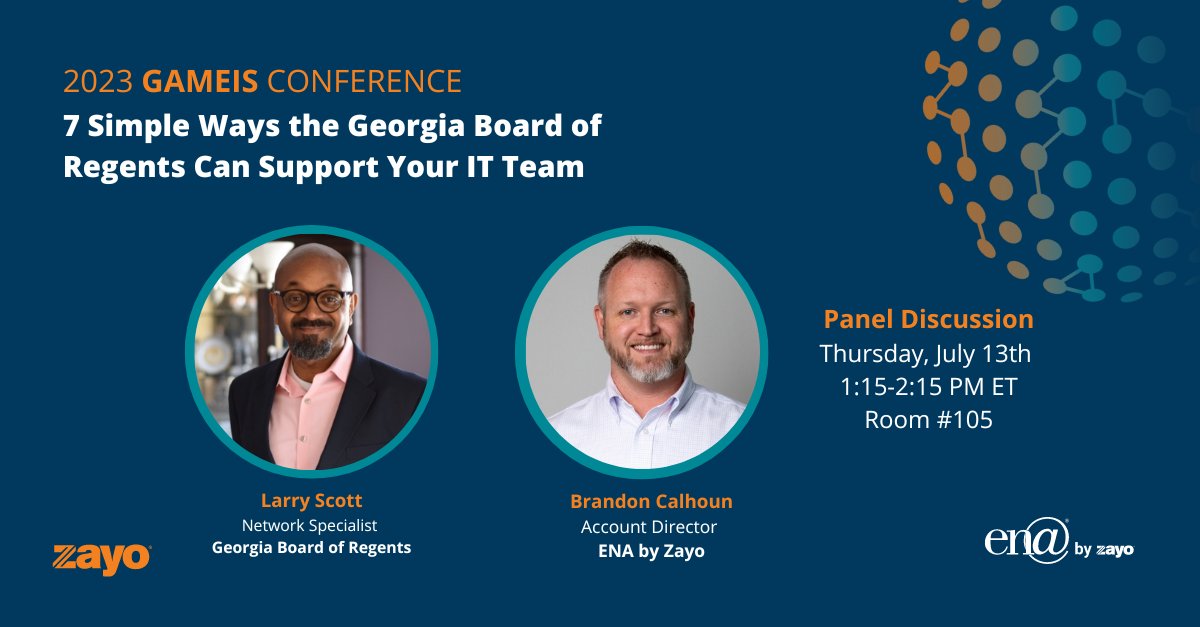 2023 GAMEIS CONFERENCE
7 Simple Ways the Georgia Board of Regents Can Support Your IT Team

Larry Scott
Network Specialist
Georgia Board of Regents

Brandon Calhoun
Account Director
ENA by Zayo

Panel Discussion
Thursday, July 13th
1:15-2:15 PM ET
Room #105

zayo

ena by zayo